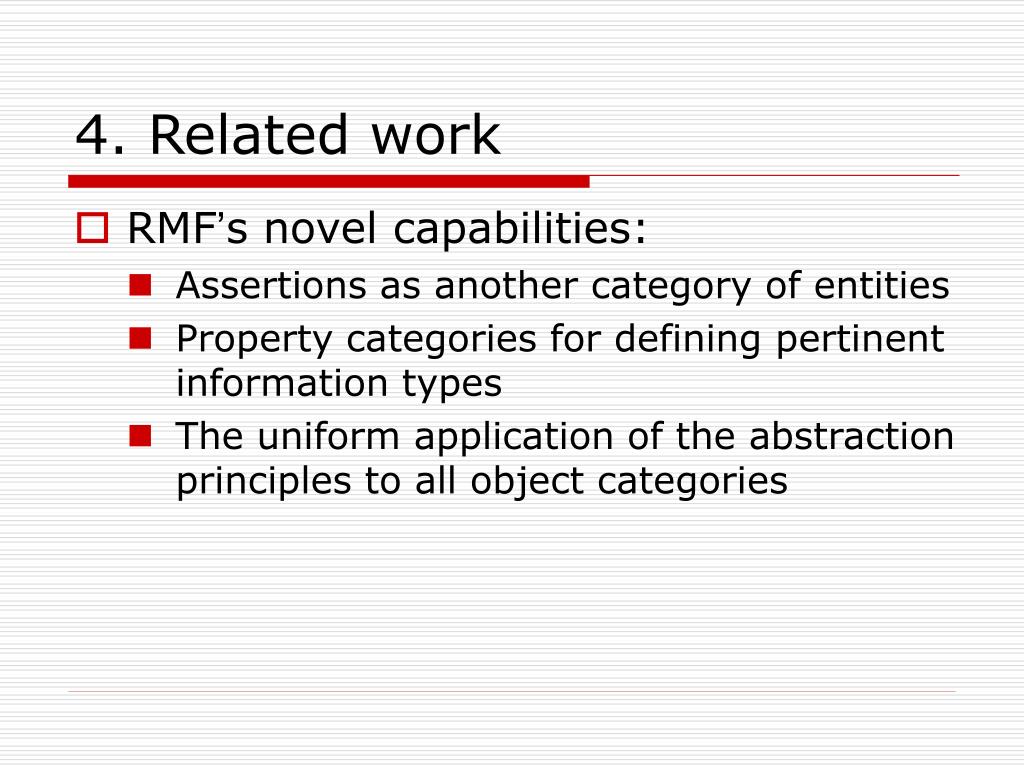 4. Related work

RMF's novel capabilities:

Assertions as another category of entities

Property categories for defining pertinent information types

The uniform application of the abstraction principles to all object categories